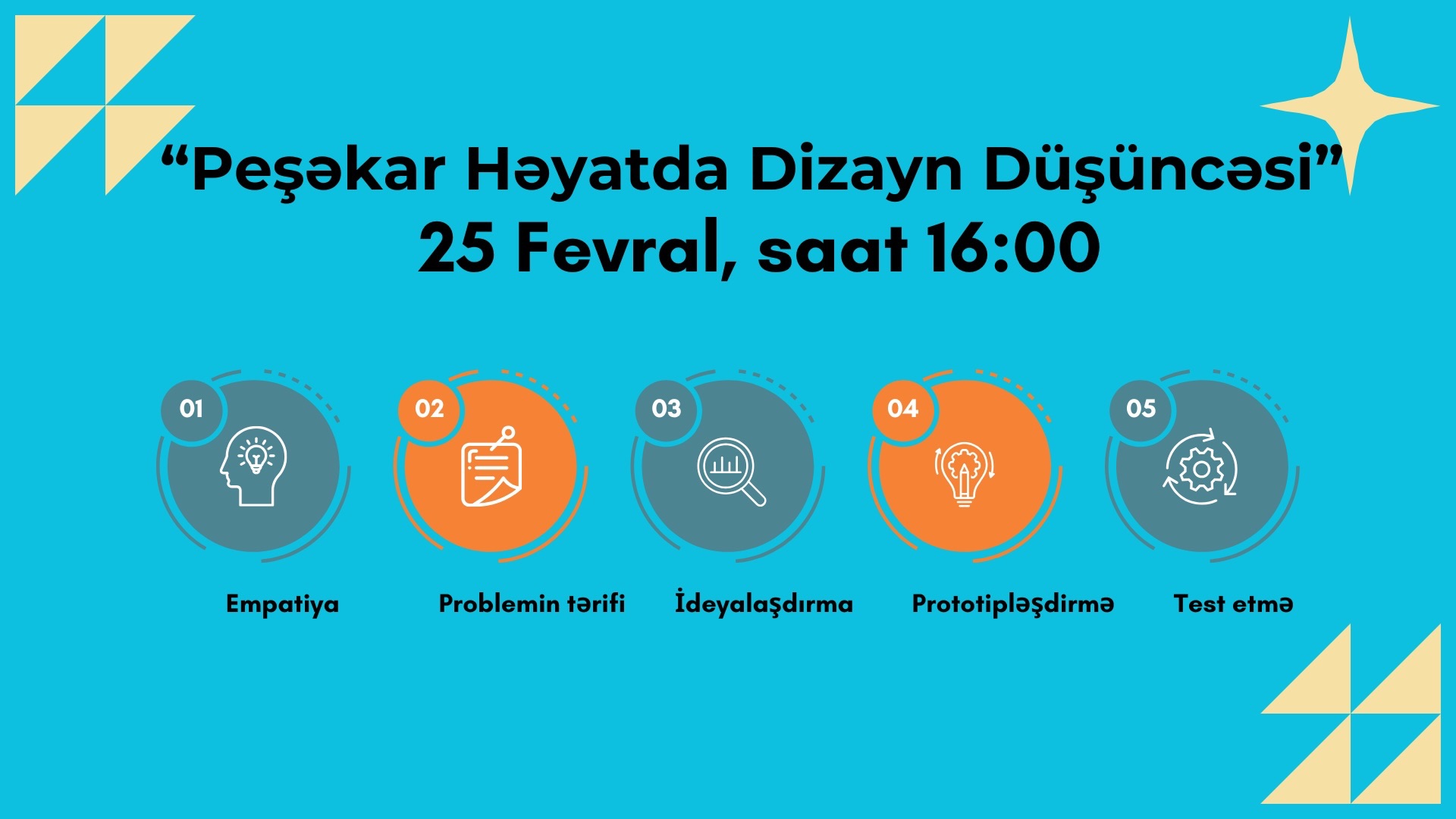 “Peşəkar Həyatda Dizayn Düşüncəsi”
25 Fevral, saat 16:00

01
Empatiya

02
Problemin tərifi

03
İdeyalaşdırma

04
Prototipləşdirmə

05
Test etmə